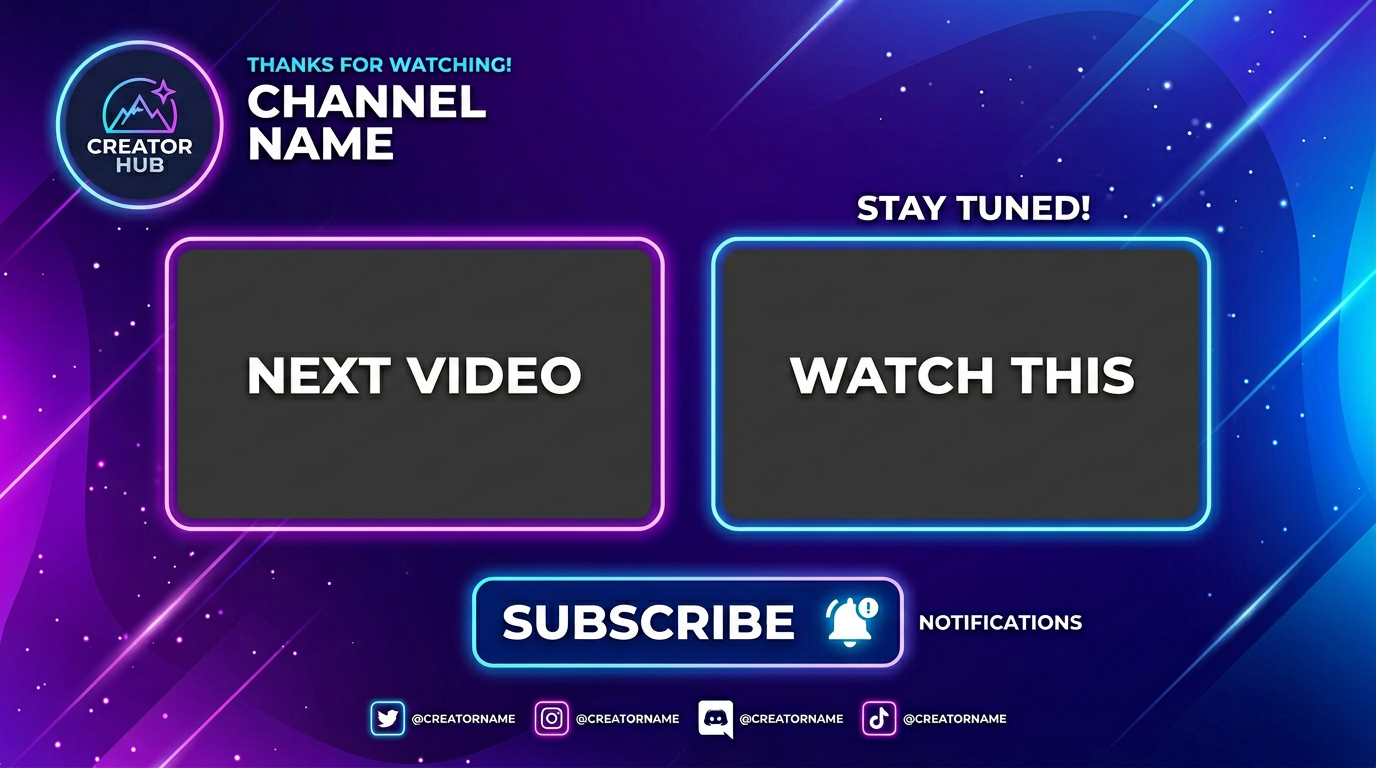 CREATOR HUB

THANKS FOR WATCHING!
CHANNEL NAME

STAY TUNED!

NEXT VIDEO

WATCH THIS

SUBSCRIBE

NOTIFICATIONS

@CREATORNAME @CREATORNAME @CREATORNAME @CREATORNAME